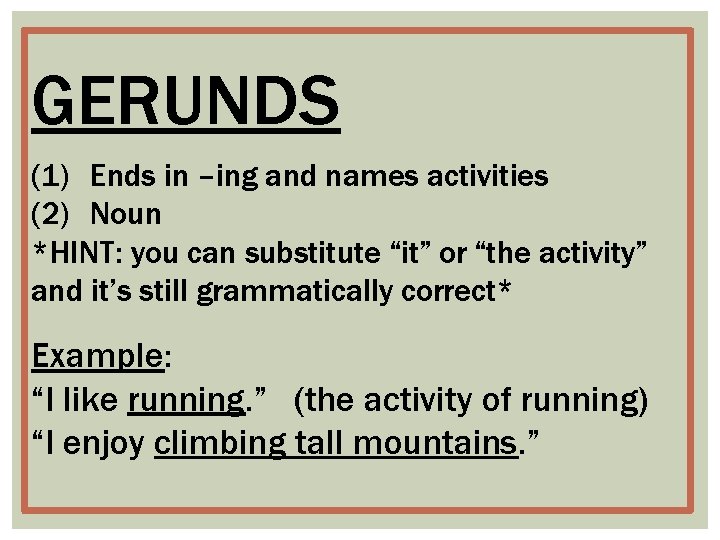 GERUNDS

(1) Ends in –ing and names activities
(2) Noun
*HINT: you can substitute “it” or “the activity” and it’s still grammatically correct*

Example:
“I like running.” (the activity of running)
“I enjoy climbing tall mountains.”